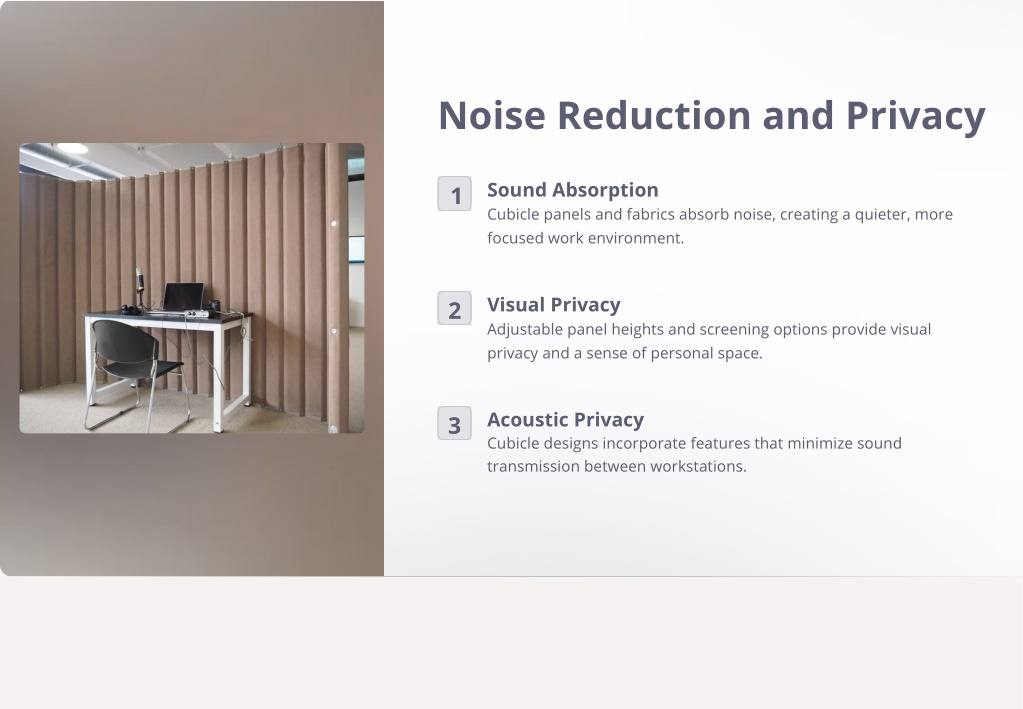 Noise Reduction and Privacy

1 Sound Absorption
Cubicle panels and fabrics absorb noise, creating a quieter, more focused work environment.

2 Visual Privacy
Adjustable panel heights and screening options provide visual privacy and a sense of personal space.

3 Acoustic Privacy
Cubicle designs incorporate features that minimize sound transmission between workstations.